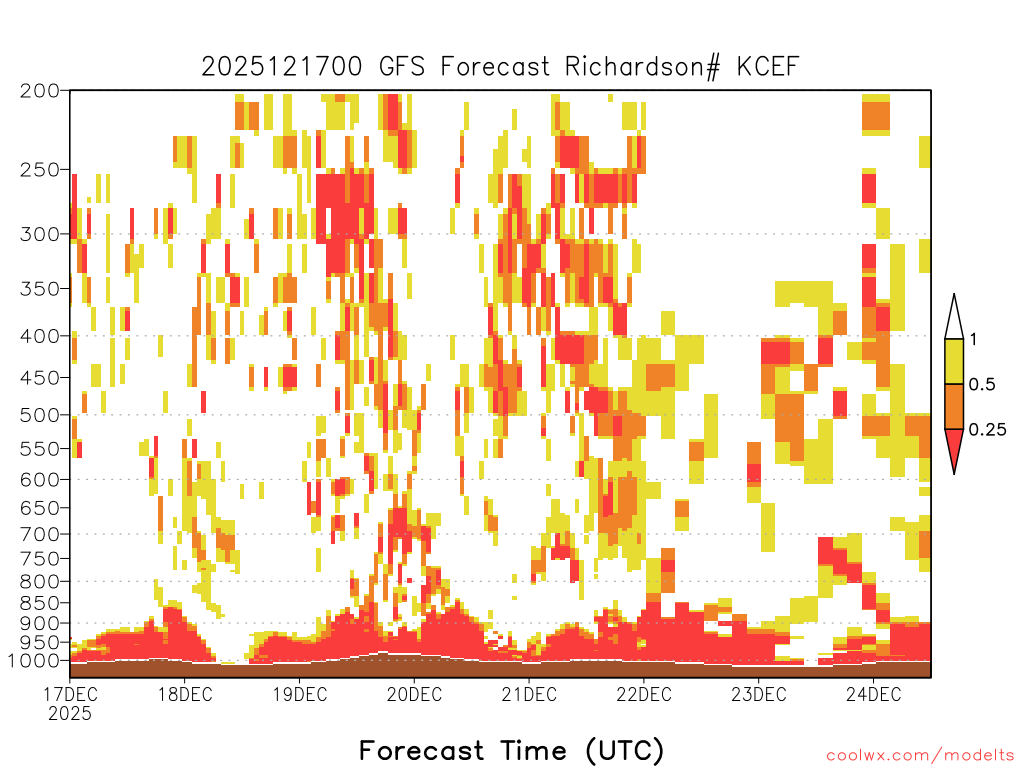 2025121700 GFS Forecast Richardson# KCEF

200
250
300
350
400
450
500
550
600
650
700
750
800
850
900
950
1000

1
0.5
0.25

17DEC 2025
18DEC
19DEC
20DEC
21DEC
22DEC
23DEC
24DEC

Forecast Time (UTC)

coolwx.com/modelts